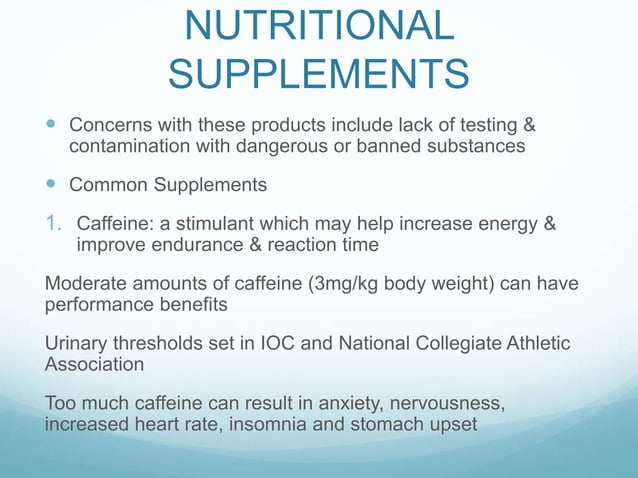 NUTRITIONAL SUPPLEMENTS

- Concerns with these products include lack of testing & contamination with dangerous or banned substances

- Common Supplements

1. Caffeine: a stimulant which may help increase energy & improve endurance & reaction time

Moderate amounts of caffeine (3mg/kg body weight) can have performance benefits

Urinary thresholds set in IOC and National Collegiate Athletic Association

Too much caffeine can result in anxiety, nervousness, increased heart rate, insomnia and stomach upset